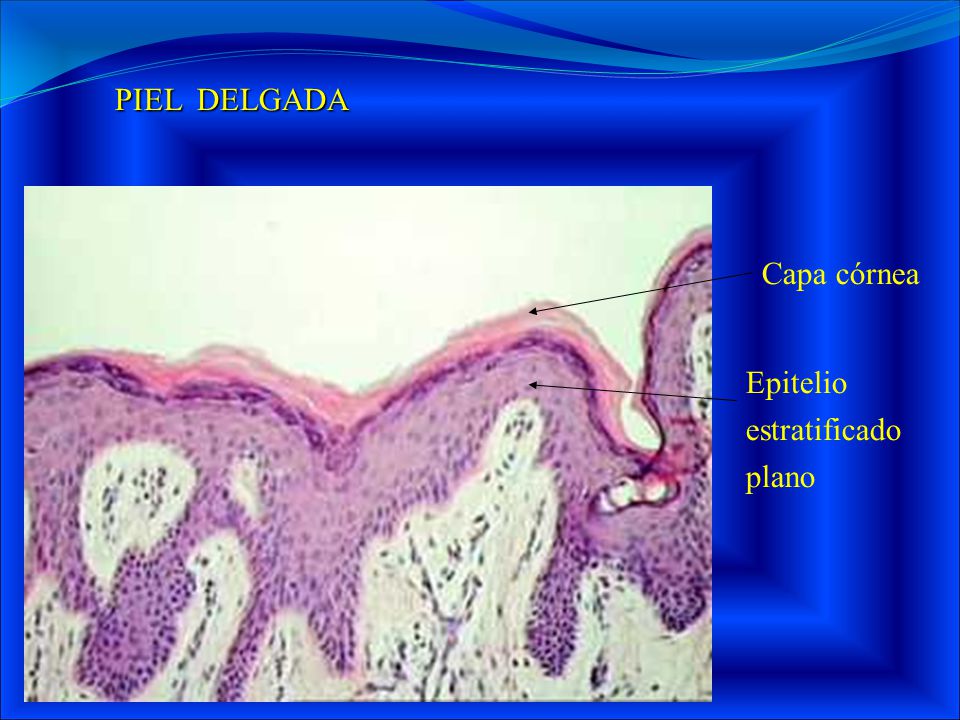 PIEL DELGADA

Capa córnea

Epitelio estratificado plano